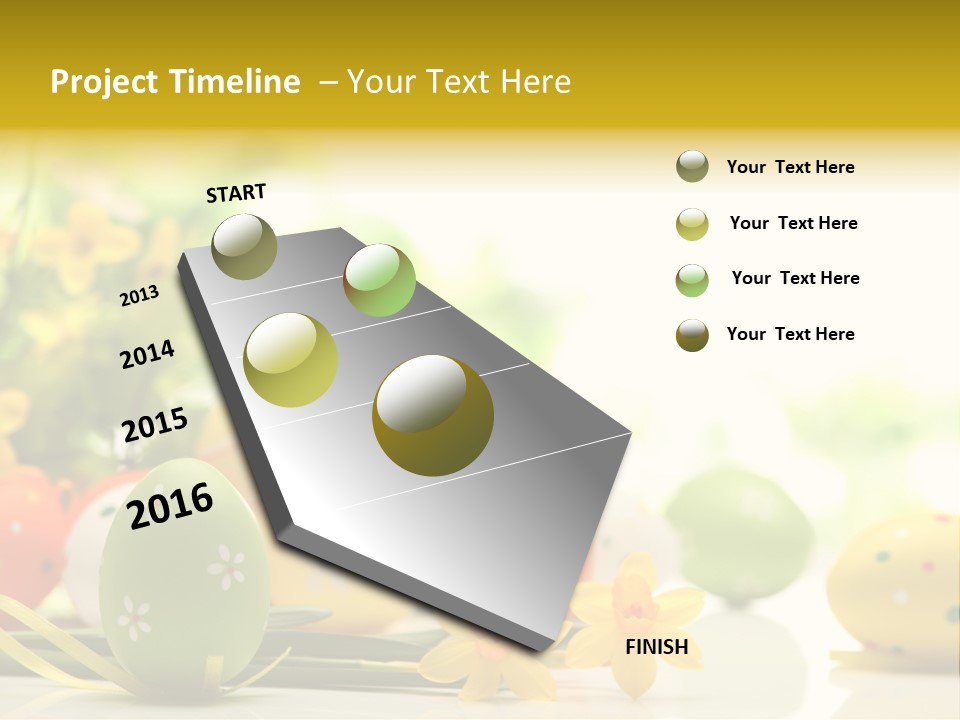 Project Timeline – Your Text Here

START

2013

2014

2015

2016

FINISH

Your Text Here

Your Text Here

Your Text Here

Your Text Here